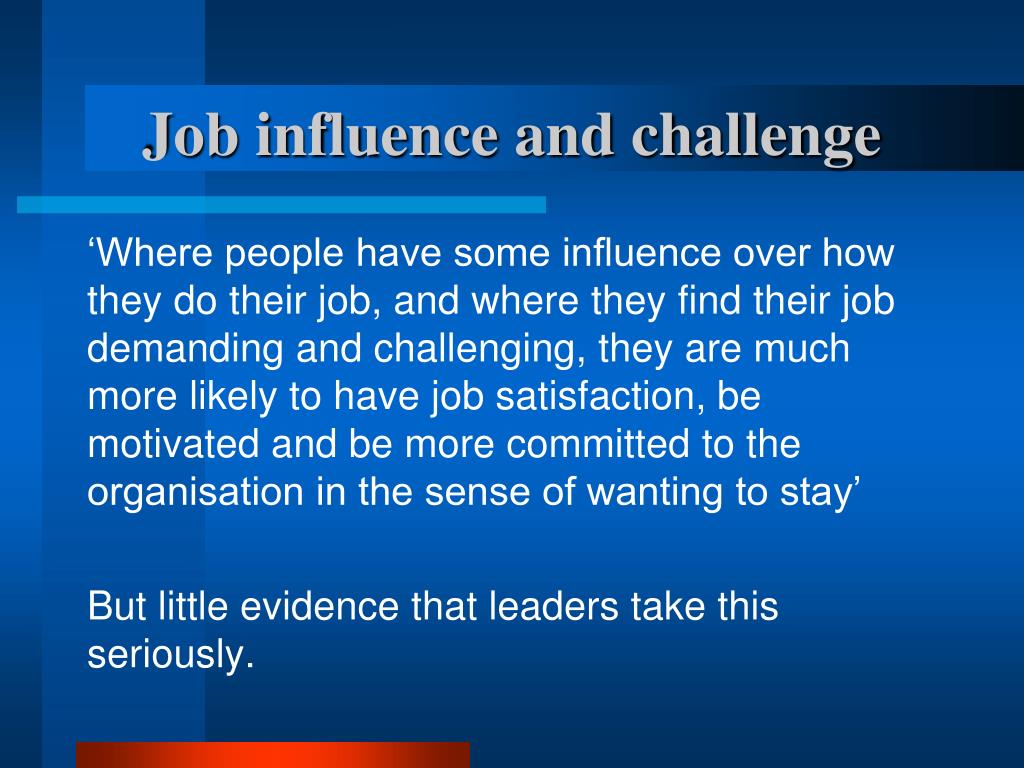 Job influence and challenge

‘Where people have some influence over how they do their job, and where they find their job demanding and challenging, they are much more likely to have job satisfaction, be motivated and be more committed to the organisation in the sense of wanting to stay’

But little evidence that leaders take this seriously.